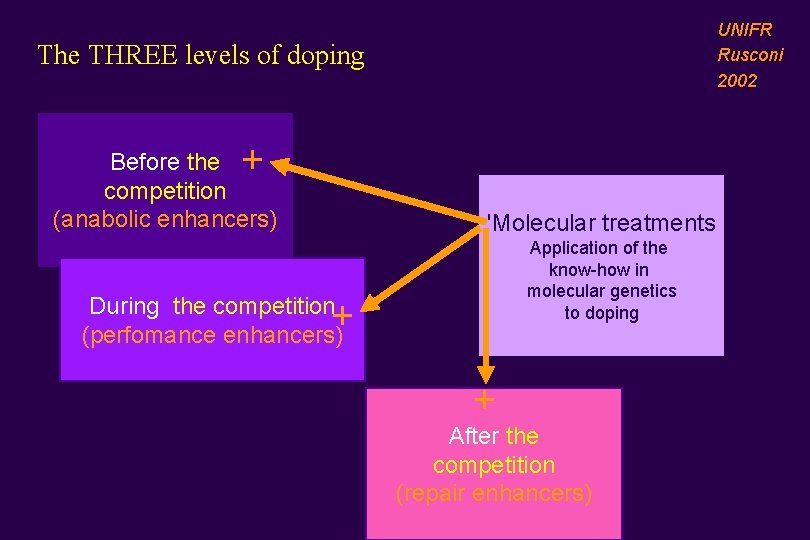 The THREE levels of doping

UNIFR
Rusconi
2002

Before the +
competition
(anabolic enhancers)

During the competition +
(perfomance enhancers)

'Molecular treatments
Application of the know-how in molecular genetics to doping

+
After the
competition
(repair enhancers)